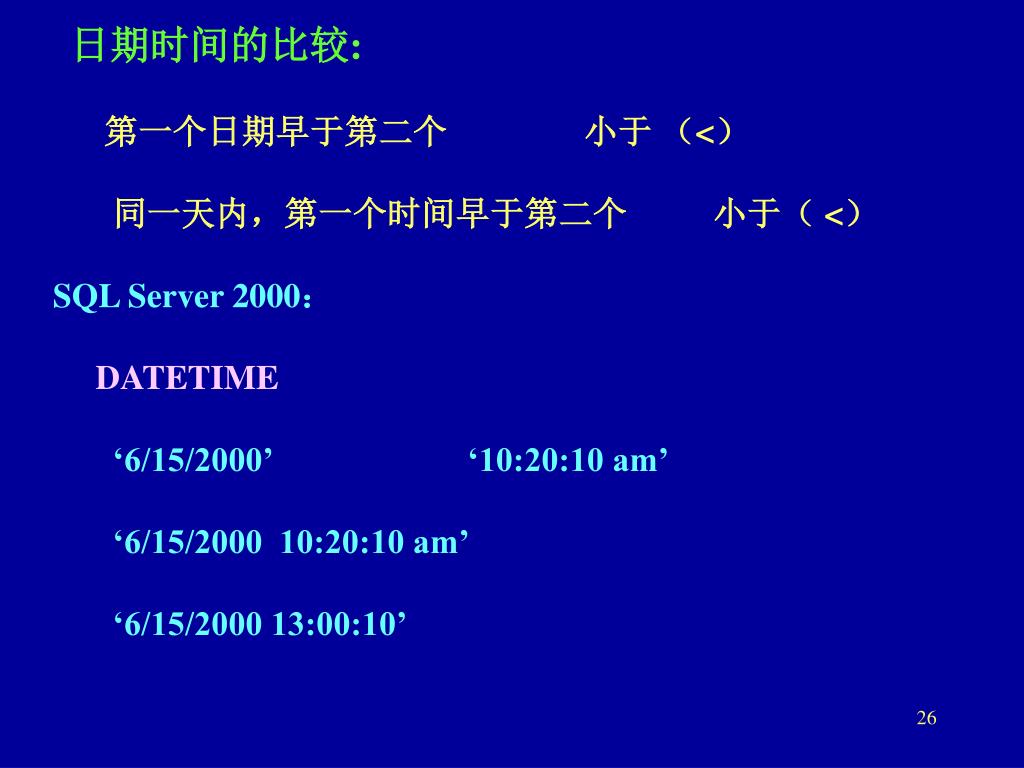 日期时间的比较:

第一个日期早于第二个 小于 （<）

同一天内，第一个时间早于第二个 小于（ <）

SQL Server 2000：

DATETIME

‘6/15/2000’ ‘10:20:10 am’

‘6/15/2000 10:20:10 am’

‘6/15/2000 13:00:10’

26